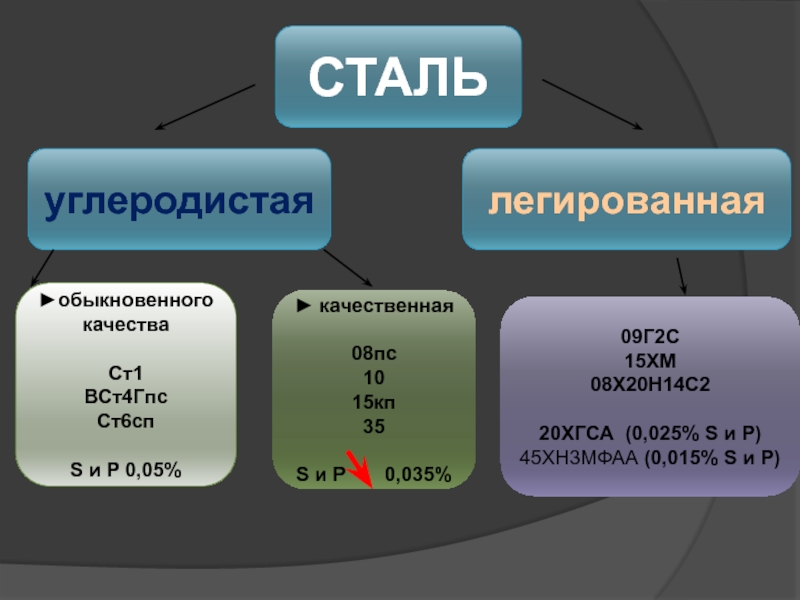 СТАЛЬ

углеродистая

легированная

►обыкновенного качества

Ст1
ВСт4Гпс
Ст6сп

S и P 0,05%

► качественная

08пс
10
15кп
35

S и P 0,035%

09Г2С
15ХМ
08Х20Н14С2

20ХГСА (0,025% S и P)
45ХН3МФАА (0,015% S и P)